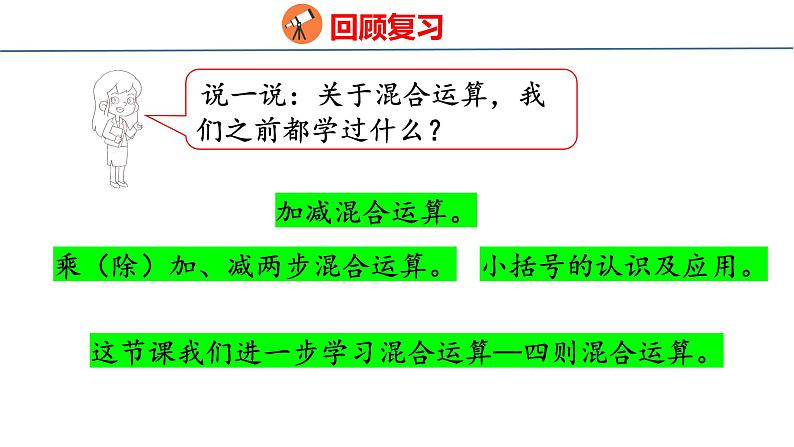 回顾复习

说一说：关于混合运算，我们之前都学过什么？

加减混合运算。

乘（除）加、减两步混合运算。

小括号的认识及应用。

这节课我们进一步学习混合运算—四则混合运算。